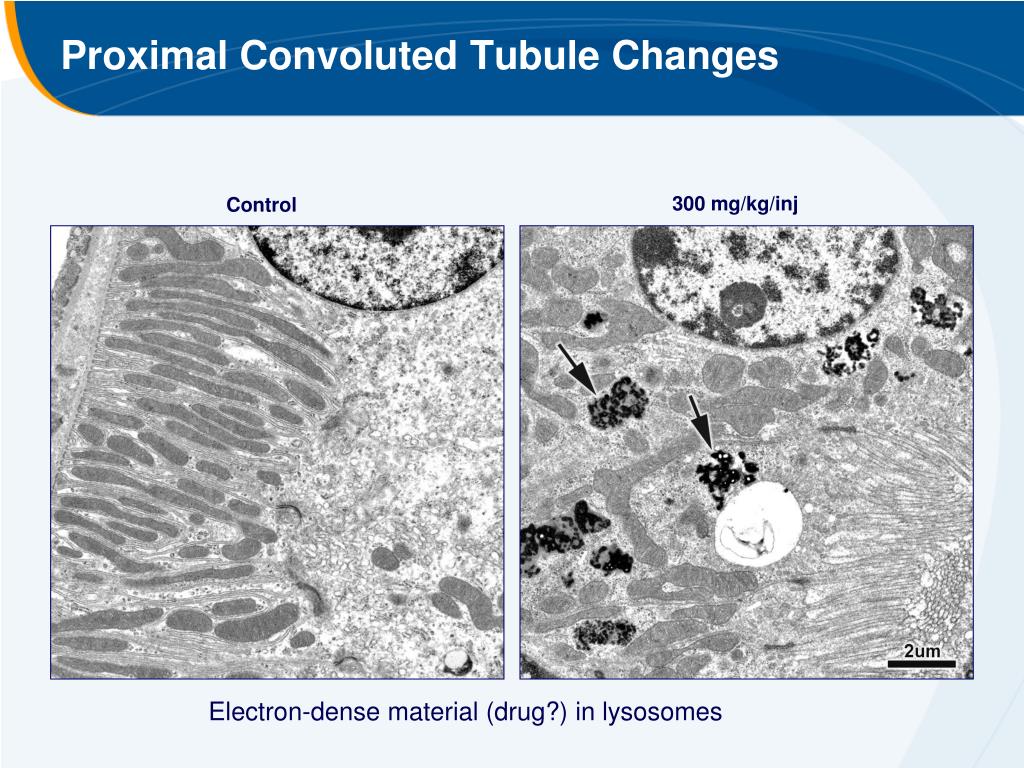 Proximal Convoluted Tubule Changes

Control

300 mg/kg/inj

2um

Electron-dense material (drug?) in lysosomes